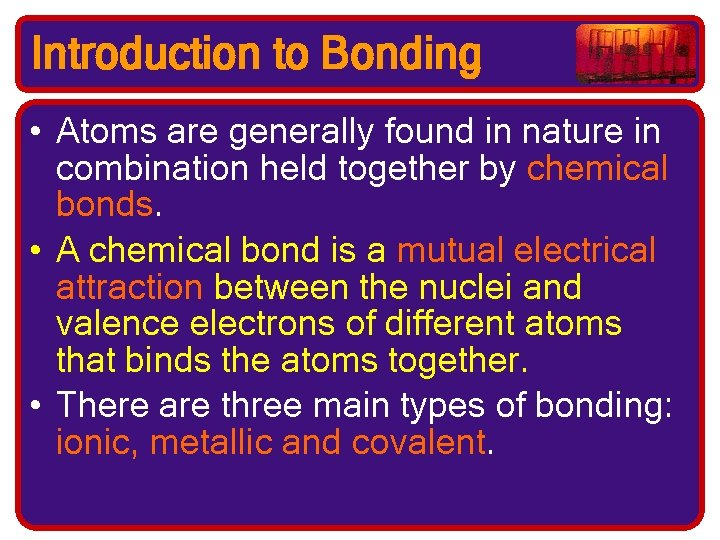 Introduction to Bonding

• Atoms are generally found in nature in combination held together by chemical bonds.

• A chemical bond is a mutual electrical attraction between the nuclei and valence electrons of different atoms that binds the atoms together.

• There are three main types of bonding: ionic, metallic and covalent.